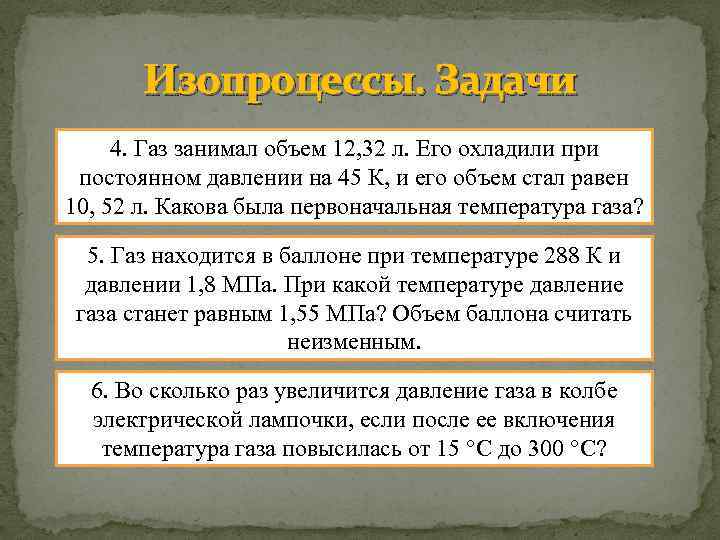 Изопроцессы. Задачи

4. Газ занимал объем 12,32 л. Его охладили при постоянном давлении на 45 К, и его объем стал равен 10, 52 л. Какова была первоначальная температура газа?

5. Газ находится в баллоне при температуре 288 К и давлении 1,8 МПа. При какой температуре давление газа станет равным 1,55 МПа? Объем баллона считать неизменным.

6. Во сколько раз увеличится давление газа в колбе электрической лампочки, если после ее включения температура газа повысилась от 15 °С до 300 °С?